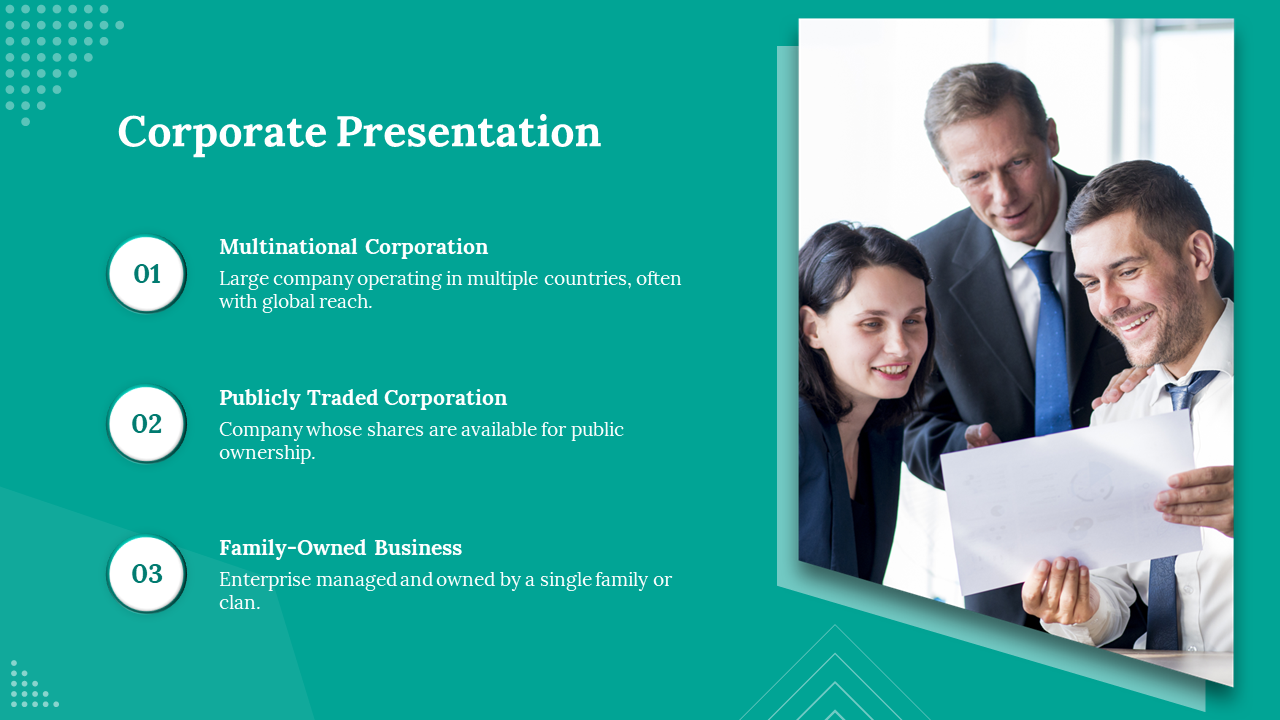 Corporate Presentation

01

Multinational Corporation

Large company operating in multiple countries, often with global reach.

02

Publicly Traded Corporation

Company whose shares are available for public ownership.

03

Family-Owned Business

Enterprise managed and owned by a single family or clan.